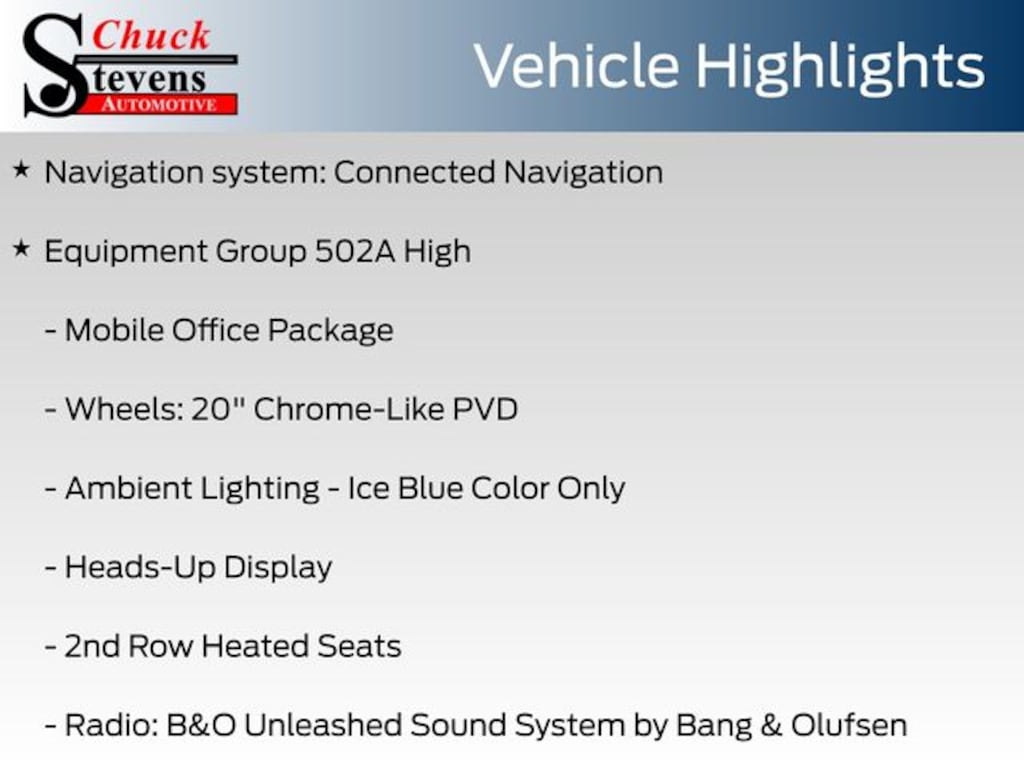 Chuck
Stevens
AUTOMOTIVE

Vehicle Highlights

★ Navigation system: Connected Navigation

★ Equipment Group 502A High

- Mobile Office Package

- Wheels: 20" Chrome-Like PVD

- Ambient Lighting - Ice Blue Color Only

- Heads-Up Display

- 2nd Row Heated Seats

- Radio: B&O Unleashed Sound System by Bang & Olufsen